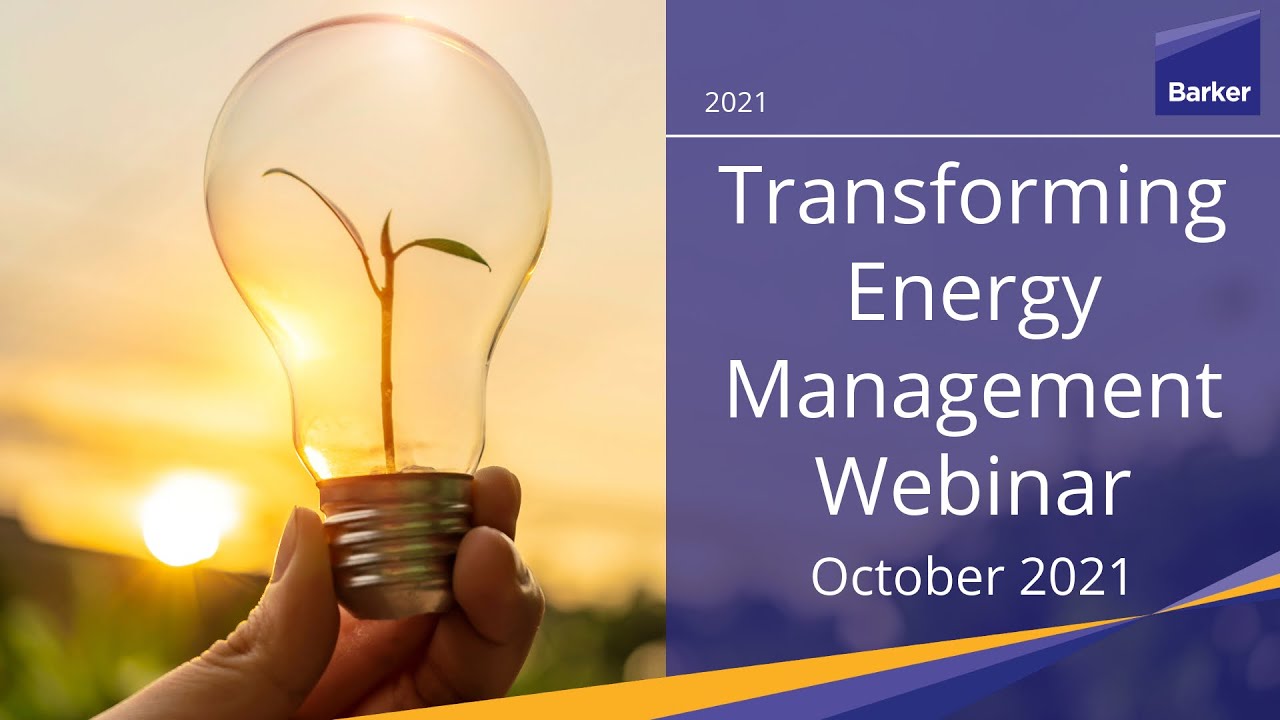 2021

Barker

Transforming Energy Management Webinar

October 2021